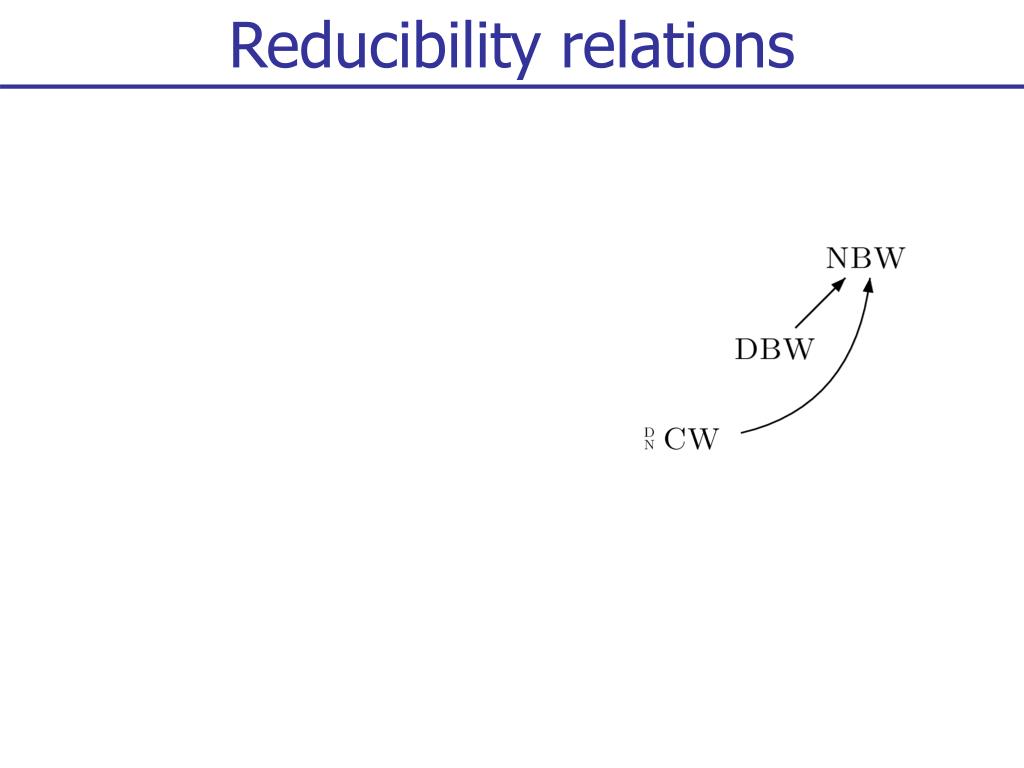 Reducibility relations

NBW

DBW

$^{D}_{N}$ CW